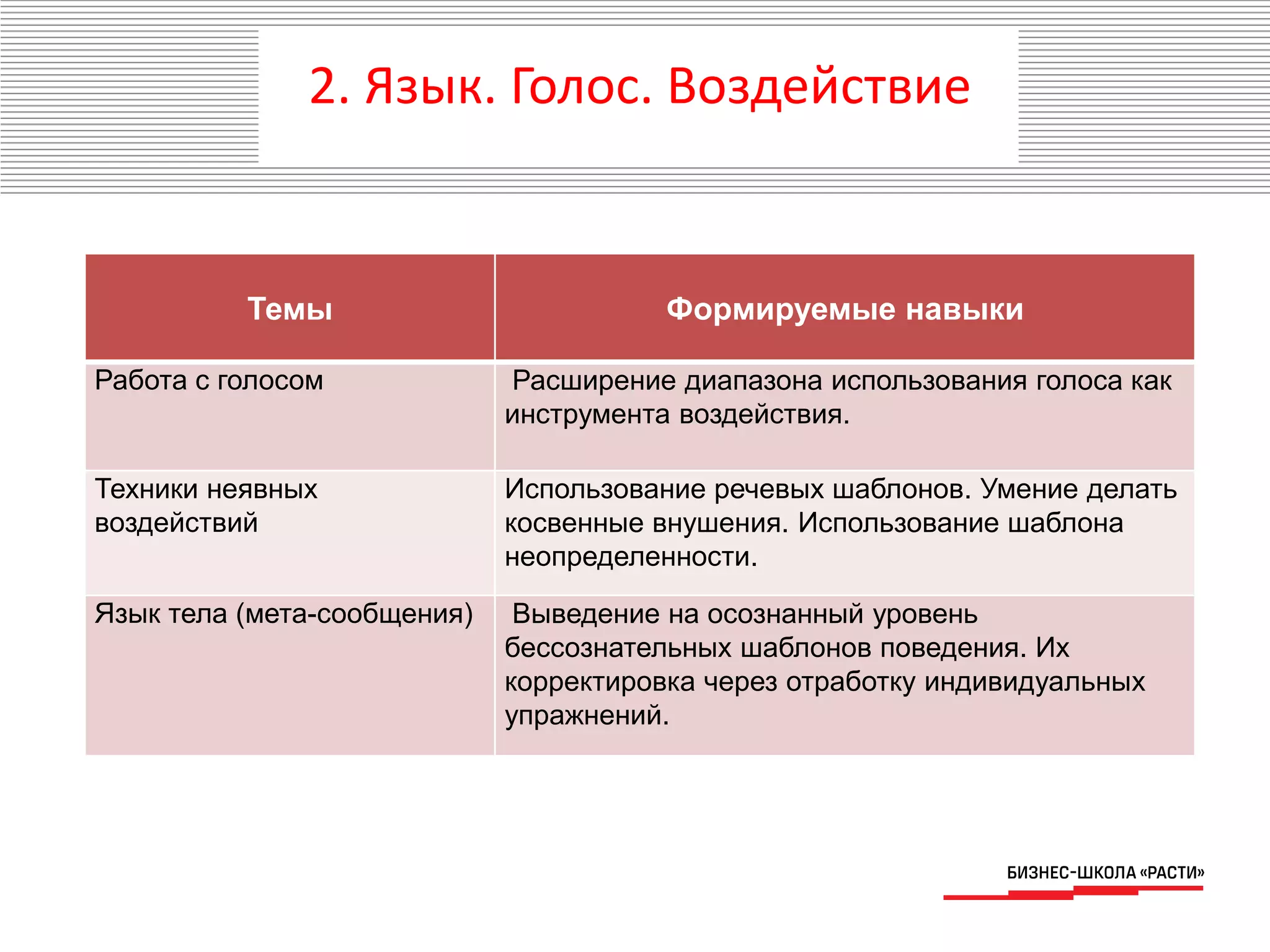 2. Язык. Голос. Воздействие

| Темы | Формируемые навыки |
|---|---|
| Работа с голосом | Расширение диапазона использования голоса как инструмента воздействия. |
| Техники неявных воздействий | Использование речевых шаблонов. Умение делать косвенные внушения. Использование шаблона неопределенности. |
| Язык тела (мета-сообщения) | Выведение на осознанный уровень бессознательных шаблонов поведения. Их корректировка через отработку индивидуальных упражнений. |

БИЗНЕС-ШКОЛА «РАСТИ»